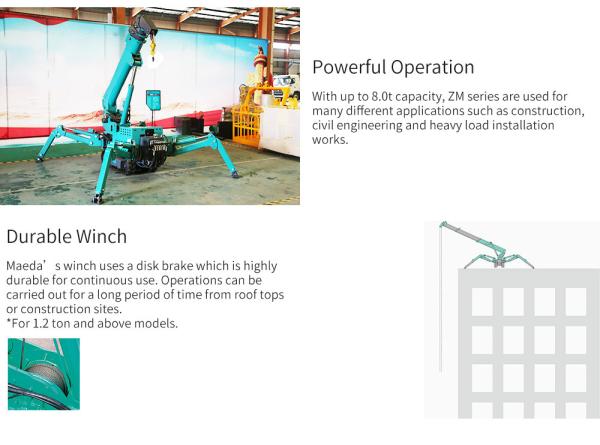 Powerful Operation

With up to 8.0t capacity, ZM series are used for many different applications such as construction, civil engineering and heavy load installation works.

Durable Winch

Maeda’s winch uses a disk brake which is highly durable for continuous use. Operations can be carried out for a long period of time from roof tops or construction sites.
*For 1.2 ton and above models.